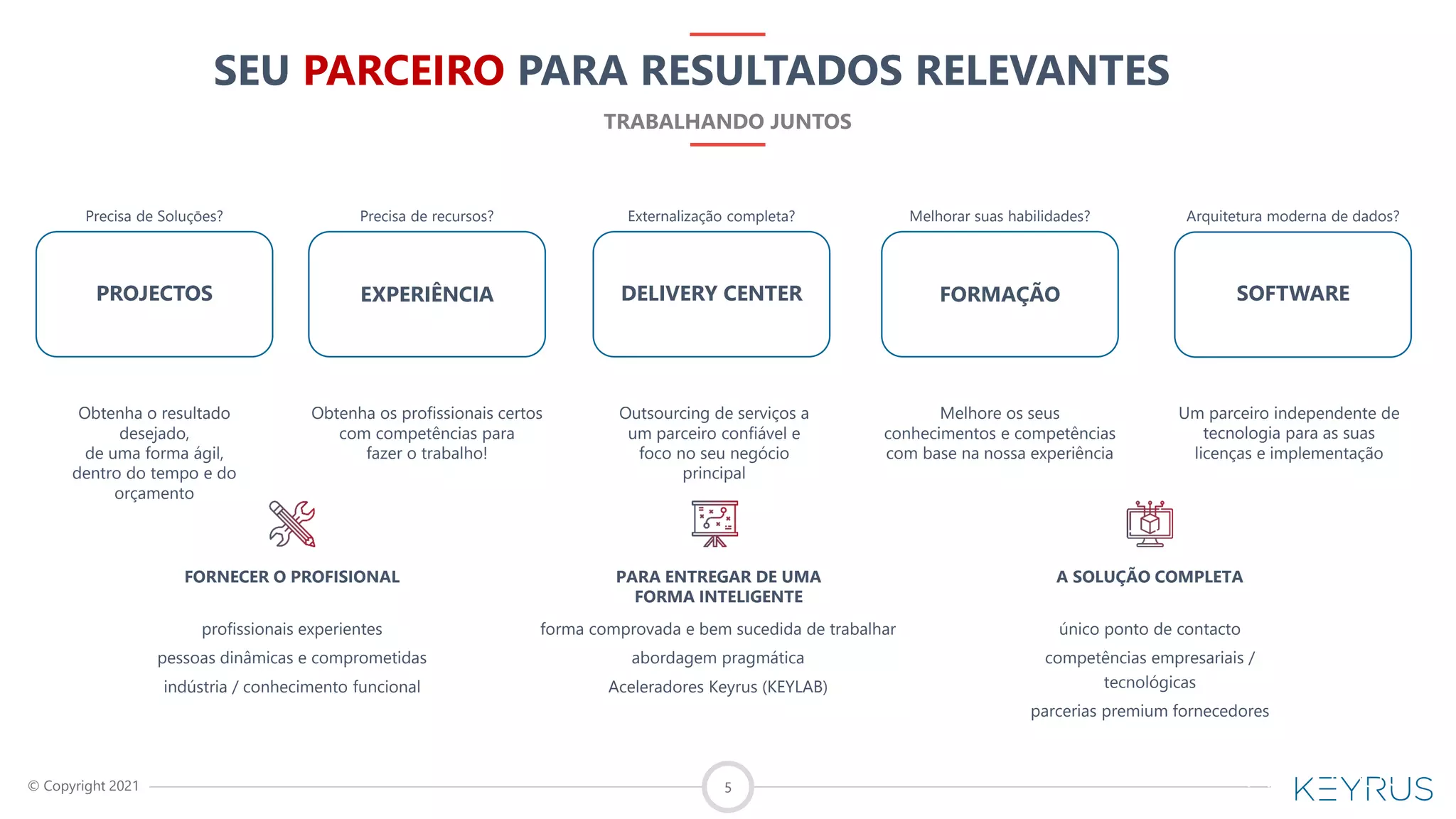 SEU PARCEIRO PARA RESULTADOS RELEVANTES

TRABALHANDO JUNTOS

Precisa de Soluções?

PROJECTOS

Obtenha o resultado desejado, de uma forma ágil, dentro do tempo e do orçamento

Precisa de recursos?

EXPERIÊNCIA

Obtenha os profissionais certos com competências para fazer o trabalho!

Externalização completa?

DELIVERY CENTER

Outsourcing de serviços a um parceiro confiável e foco no seu negócio principal

Melhorar suas habilidades?

FORMAÇÃO

Melhore os seus conhecimentos e competências com base na nossa experiência

Arquitetura moderna de dados?

SOFTWARE

Um parceiro independente de tecnologia para as suas licenças e implementação

FORNECER O PROFISIONAL

profissionais experientes

pessoas dinâmicas e comprometidas

indústria / conhecimento funcional

PARA ENTREGAR DE UMA FORMA INTELIGENTE

forma comprovada e bem sucedida de trabalhar

abordagem pragmática

Aceleradores Keyrus (KEYLAB)

A SOLUÇÃO COMPLETA

único ponto de contacto

competências empresariais / tecnológicas

parcerias premium fornecedores

© Copyright 2021

5

KEYRUS